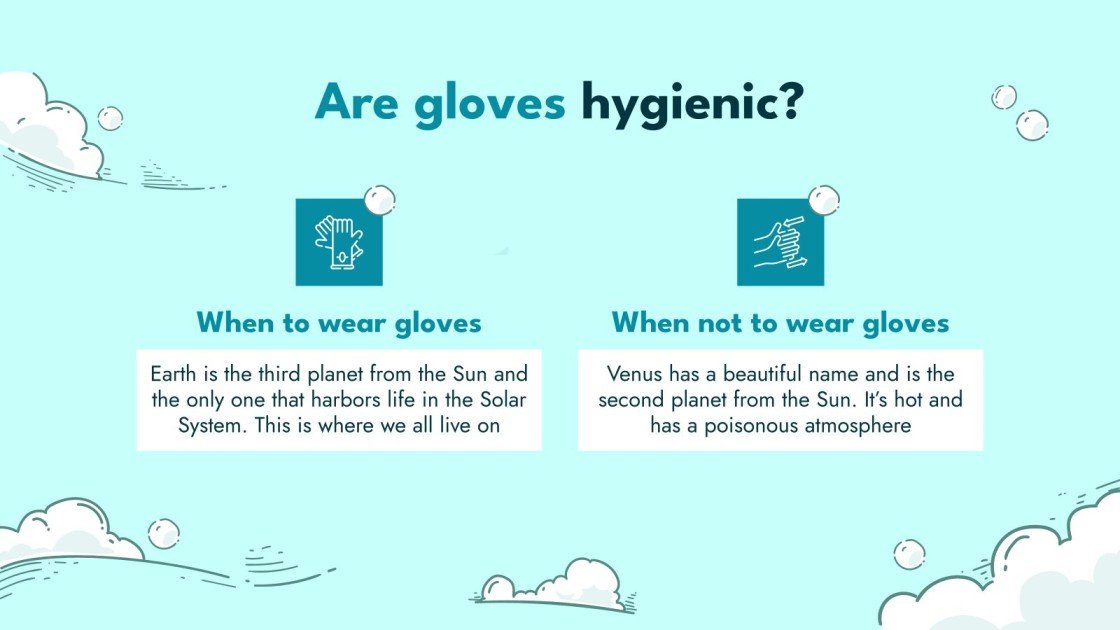 Are gloves hygienic?

When to wear gloves

Earth is the third planet from the Sun and the only one that harbors life in the Solar System. This is where we all live on

When not to wear gloves

Venus has a beautiful name and is the second planet from the Sun. It's hot and has a poisonous atmosphere